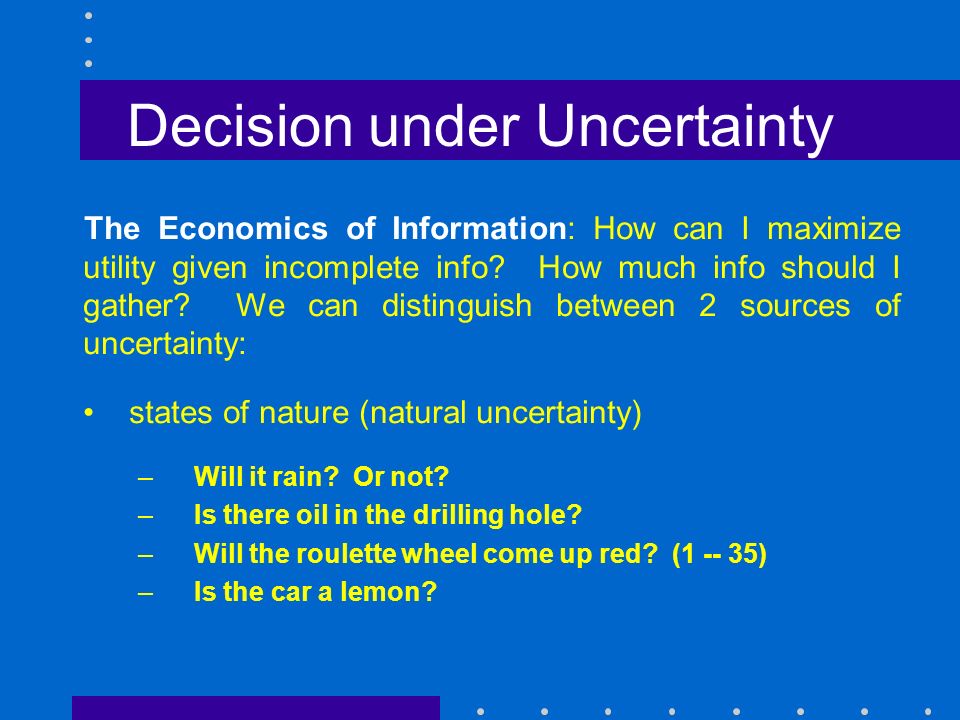 Decision under Uncertainty

The Economics of Information: How can I maximize utility given incomplete info? How much info should I gather? We can distinguish between 2 sources of uncertainty:

• states of nature (natural uncertainty)

– Will it rain? Or not?
– Is there oil in the drilling hole?
– Will the roulette wheel come up red? (1 -- 35)
– Is the car a lemon?